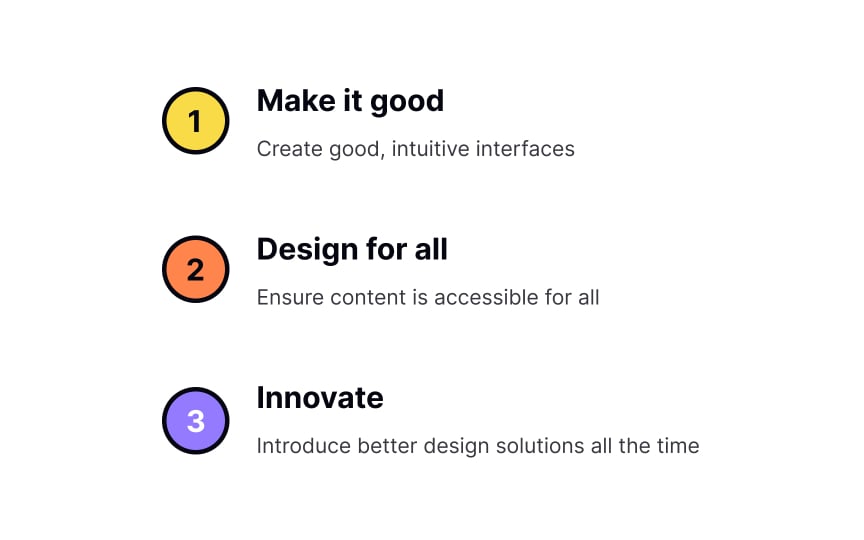 1
Make it good
Create good, intuitive interfaces

2
Design for all
Ensure content is accessible for all

3
Innovate
Introduce better design solutions all the time